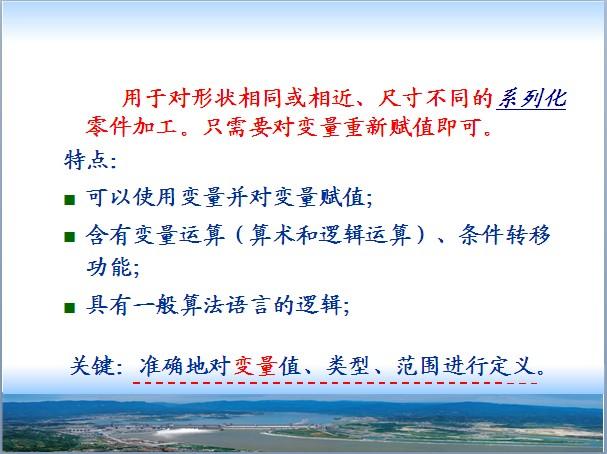 用于对形状相同或相近、尺寸不同的系列化零件加工。只需要对变量重新赋值即可。

特点:

■ 可以使用变量并对变量赋值;

■ 含有变量运算（算术和逻辑运算）、条件转移功能;

■ 具有一般算法语言的逻辑;

关键: 准确地对变量值、类型、范围进行定义。